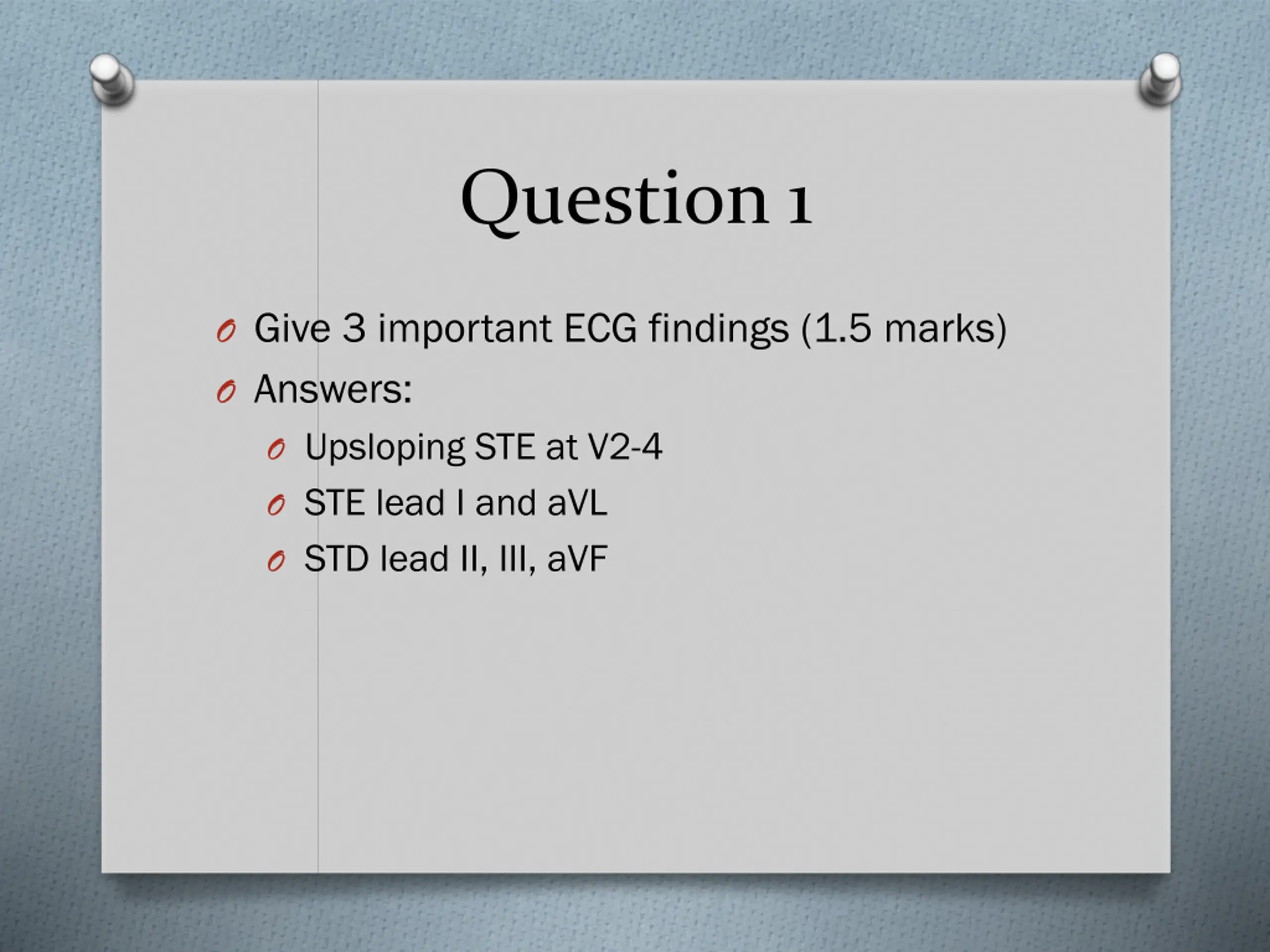 Question 1

Give 3 important ECG findings (1.5 marks)
Answers:
Upsloping STE at V2-4
STE lead I and aVL
STD lead II, III, aVF